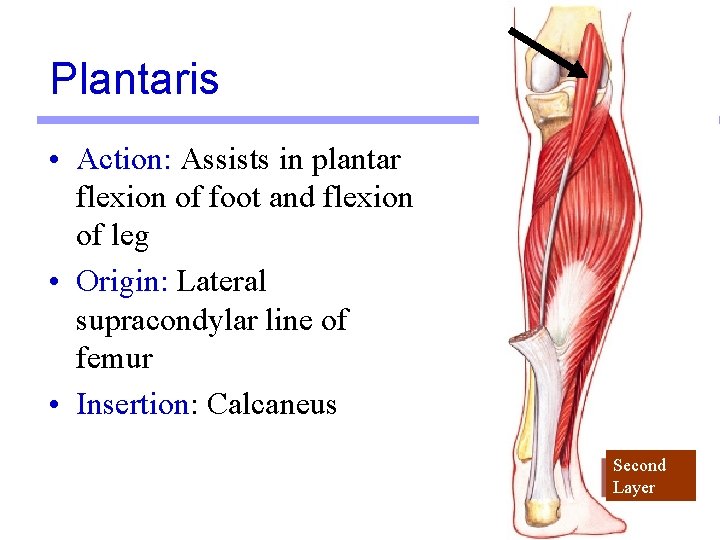 Plantaris

• Action: Assists in plantar flexion of foot and flexion of leg
• Origin: Lateral supracondylar line of femur
• Insertion: Calcaneus

Second Layer